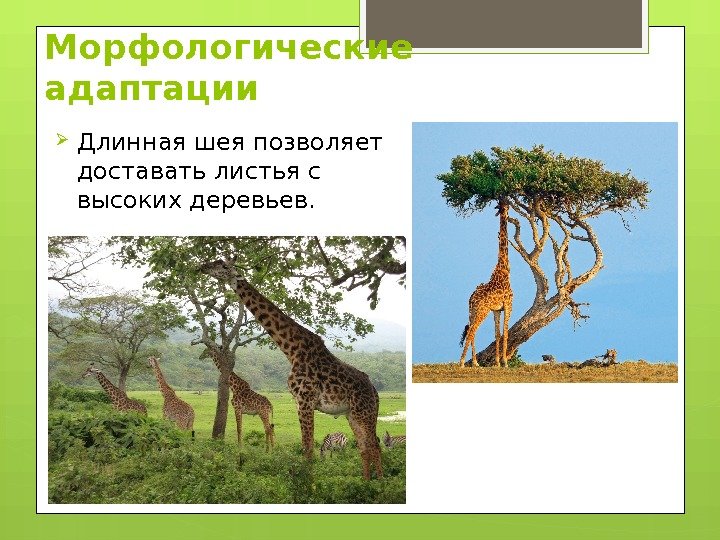 Морфологические адаптации

Длинная шея позволяет доставать листья с высоких деревьев.